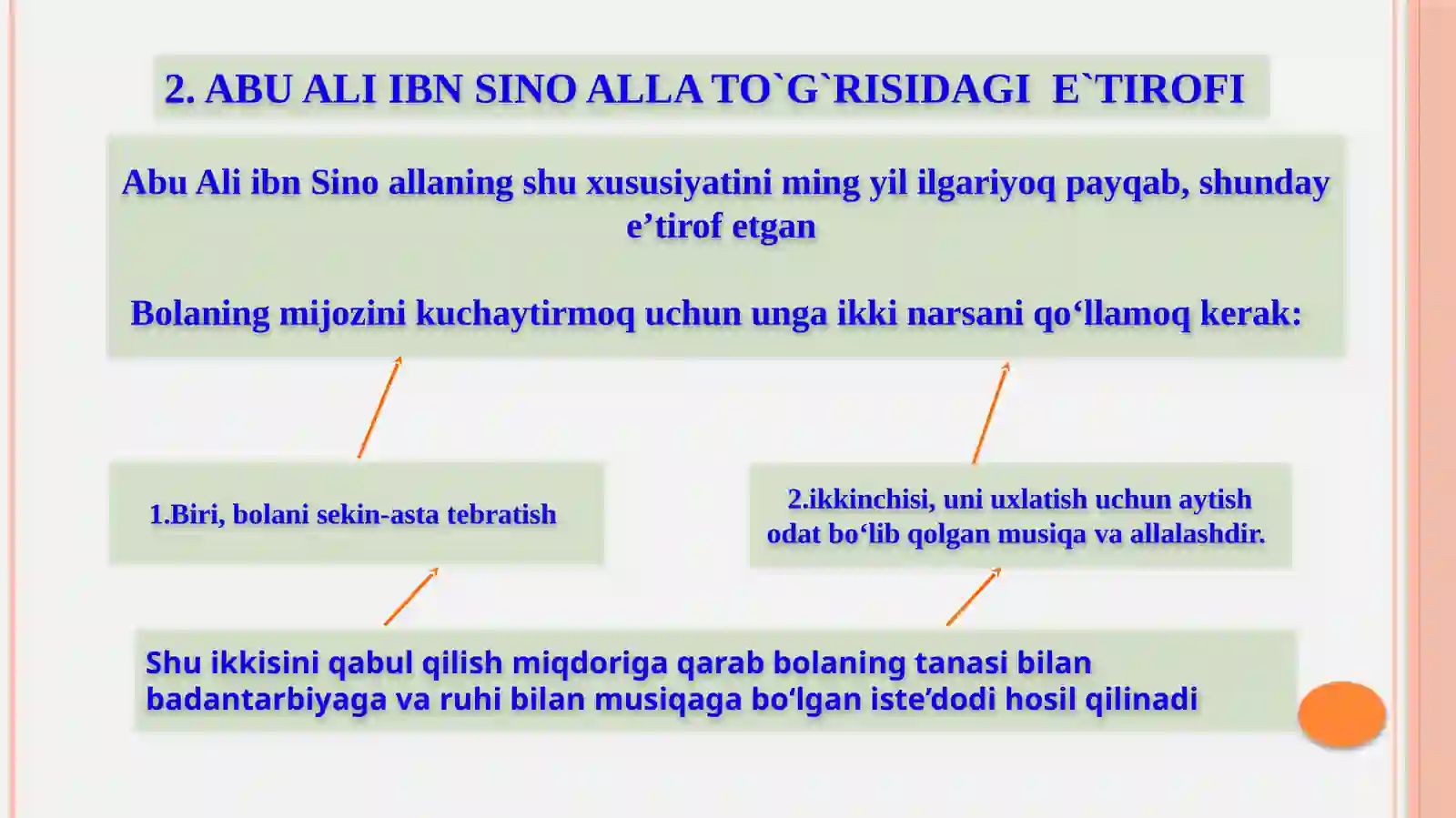 2. ABU ALI IBN SINO ALLA TO`G`RISIDAGI E`TIROFI

Abu Ali ibn Sino allaning shu xususiyatini ming yil ilgariyoq payqab, shunday e’tirof etgan

Bolaning mijozini kuchaytirmoq uchun unga ikki narsani qo‘llamoq kerak:

1.Biri, bolani sekin-asta tebratish

2.ikkinchisi, uni uxlatish uchun aytish odat bo‘lib qolgan musiqa va allalashdir.

Shu ikkisini qabul qilish miqdoriga qarab bolaning tanasi bilan badantarbiyaga va ruhi bilan musiqaga bo‘lgan iste’dodi hosil qilinadi